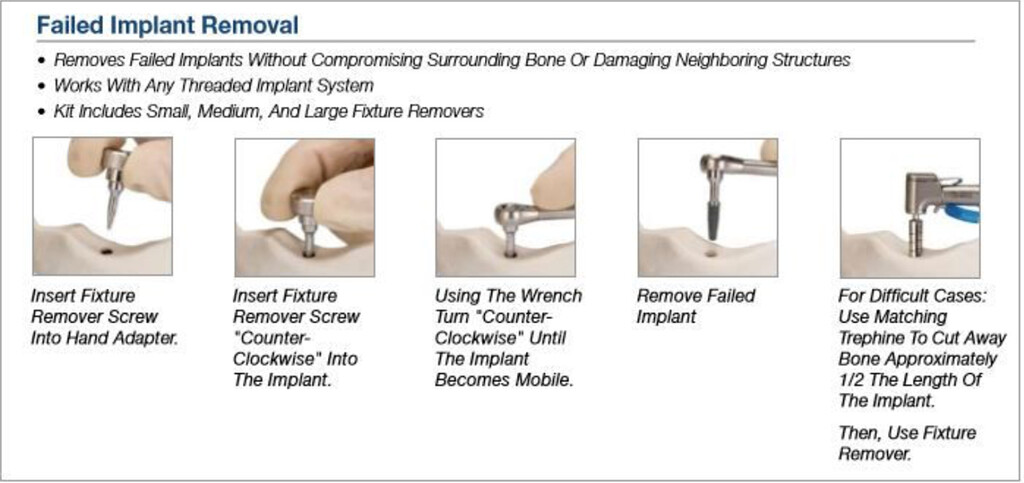 Failed Implant Removal

• Removes Failed Implants Without Compromising Surrounding Bone Or Damaging Neighboring Structures
• Works With Any Threaded Implant System
• Kit Includes Small, Medium, And Large Fixture Removers

Insert Fixture Remover Screw Into Hand Adapter.

Insert Fixture Remover Screw "Counter-Clockwise" Into The Implant.

Using The Wrench Turn "Counter-Clockwise" Until The Implant Becomes Mobile.

Remove Failed Implant

For Difficult Cases: Use Matching Trephine To Cut Away Bone Approximately 1/2 The Length Of The Implant.

Then, Use Fixture Remover.